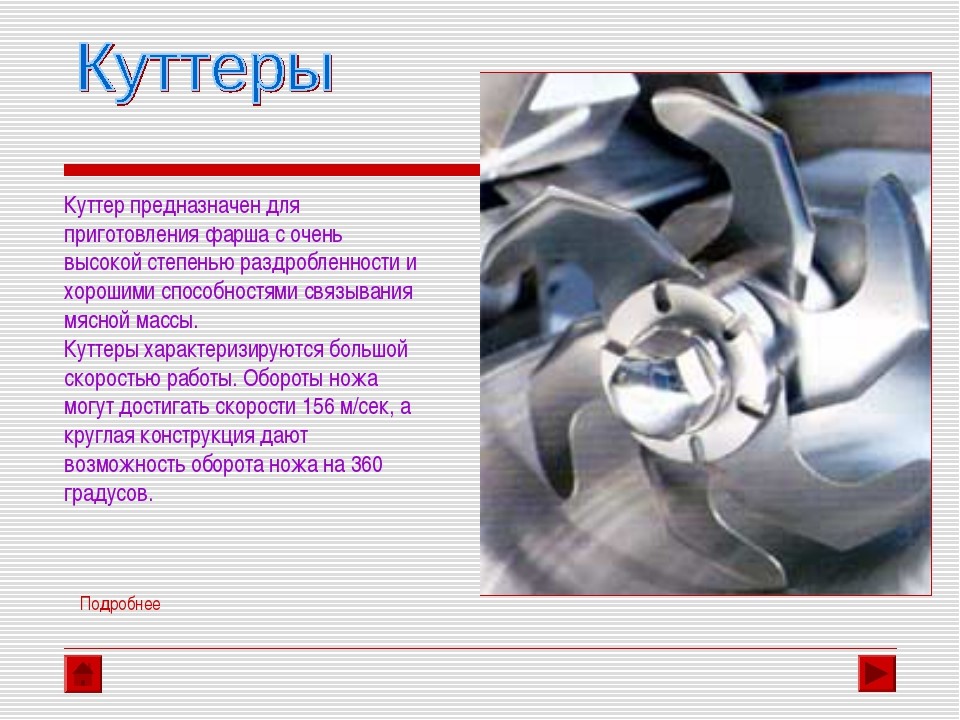 Куттеры

Куттер предназначен для приготовления фарша с очень высокой степенью раздробленности и хорошими способностями связывания мясной массы.
Куттеры характеризируются большой скоростью работы. Обороты ножа могут достигать скорости 156 м/сек, а круглая конструкция дают возможность оборота ножа на 360 градусов.

Подробнее